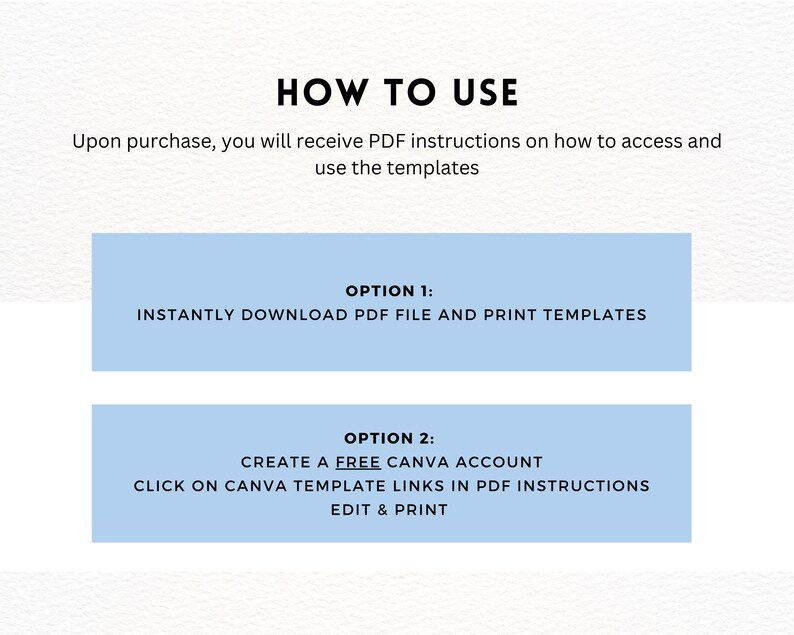 HOW TO USE

Upon purchase, you will receive PDF instructions on how to access and use the templates

OPTION 1:
INSTANTLY DOWNLOAD PDF FILE AND PRINT TEMPLATES

OPTION 2:
CREATE A FREE CANVA ACCOUNT
CLICK ON CANVA TEMPLATE LINKS IN PDF INSTRUCTIONS
EDIT & PRINT